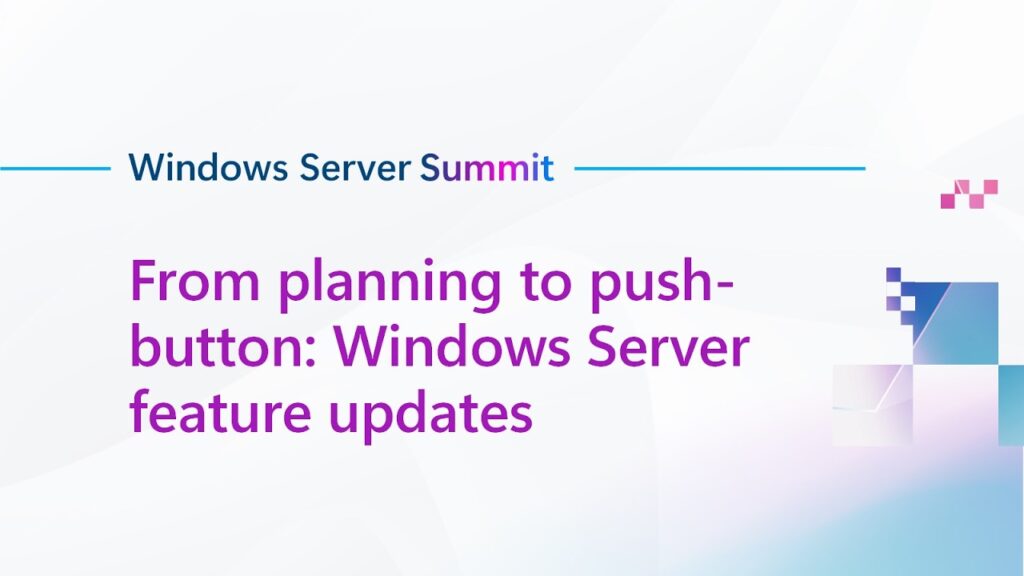 Windows Server Summit

From planning to push-button: Windows Server feature updates